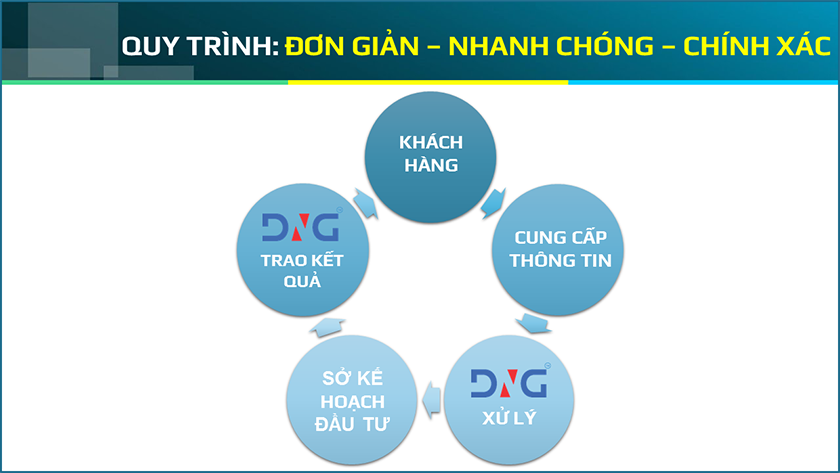 QUY TRÌNH: ĐƠN GIẢN – NHANH CHÓNG – CHÍNH XÁC

KHÁCH HÀNG

CUNG CẤP THÔNG TIN

DNG

XỬ LÝ

SỞ KẾ HOẠCH ĐẦU TƯ

DNG

TRAO KẾT QUẢ